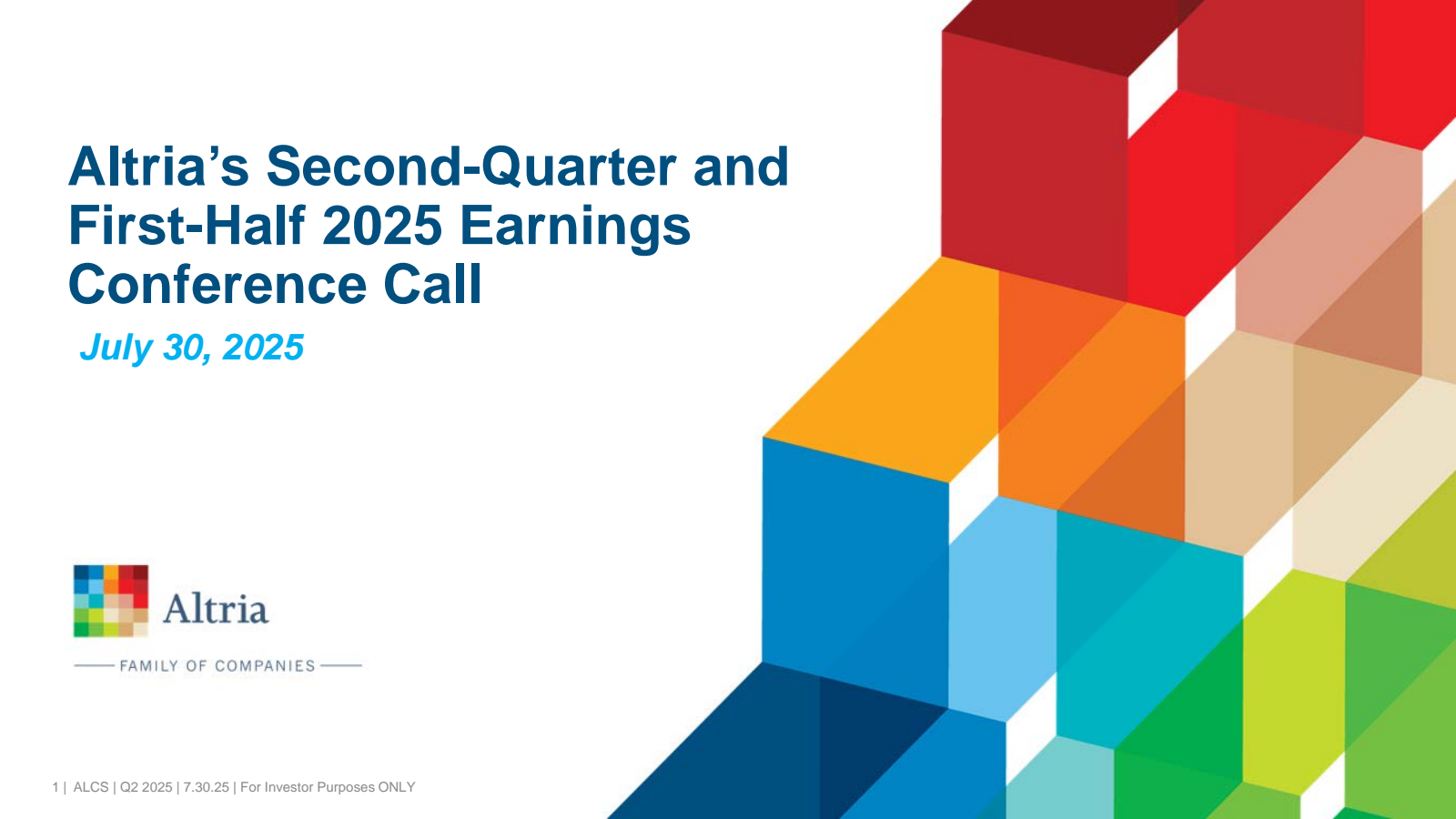 Altria's Second-Quarter and First-Half 2025 Earnings Conference Call

July 30, 2025

Altria

FAMILY OF COMPANIES

1 | ALCS | Q2 2025 | 7.30.25 | For Investor Purposes ONLY